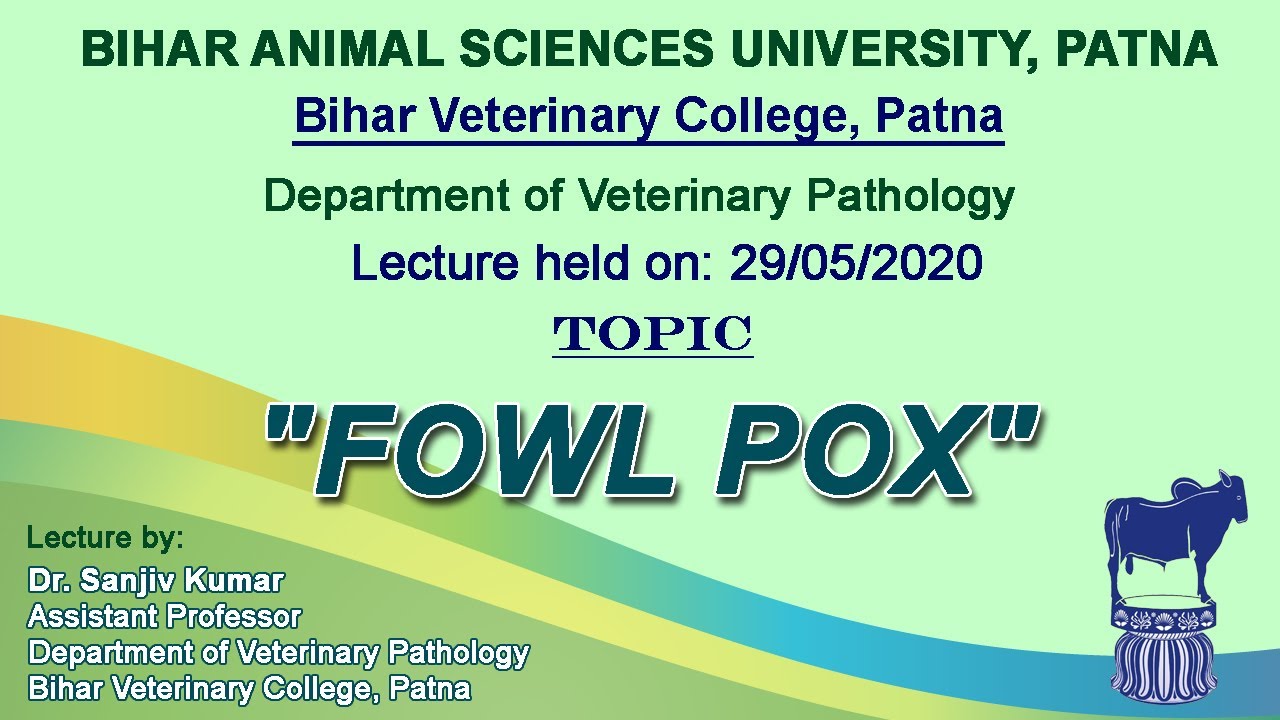 BIHAR ANIMAL SCIENCES UNIVERSITY, PATNA

Bihar Veterinary College, Patna

Department of Veterinary Pathology

Lecture held on: 29/05/2020

TOPIC

"FOWL POX"

Lecture by:

Dr. Sanjiv Kumar
Assistant Professor
Department of Veterinary Pathology
Bihar Veterinary College, Patna